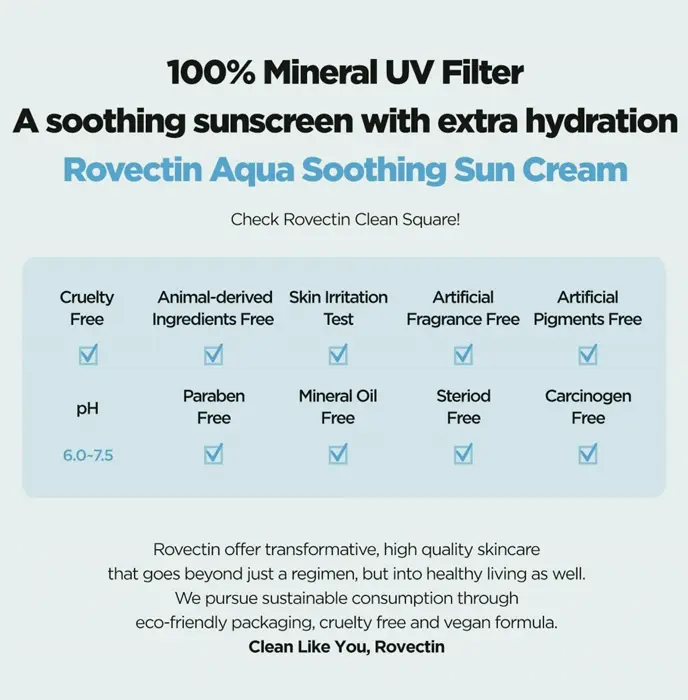 100% Mineral UV Filter
A soothing sunscreen with extra hydration
Rovectin Aqua Soothing Sun Cream

Check Rovectin Clean Square!

| Cruelty Free | Animal-derived Ingredients Free | Skin Irritation Test | Artificial Fragrance Free | Artificial Pigments Free |
|---|---|---|---|---|
| ☑ | ☑ | ☑ | ☑ | ☑ |
| pH | Paraben Free | Mineral Oil Free | Steriod Free | Carcinogen Free |
| 6.0~7.5 | ☑ | ☑ | ☑ | ☑ |

Rovectin offer transformative, high quality skincare that goes beyond just a regimen, but into healthy living as well. We pursue sustainable consumption through eco-friendly packaging, cruelty free and vegan formula.
Clean Like You, Rovectin